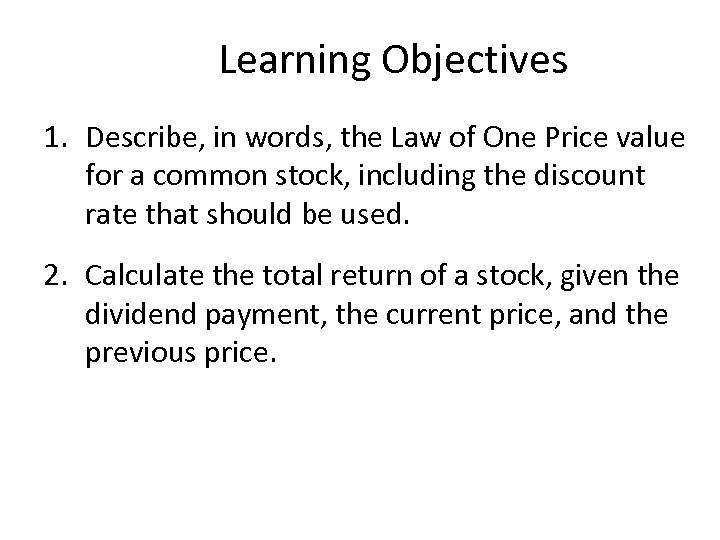 Learning Objectives

1. Describe, in words, the Law of One Price value for a common stock, including the discount rate that should be used.

2. Calculate the total return of a stock, given the dividend payment, the current price, and the previous price.